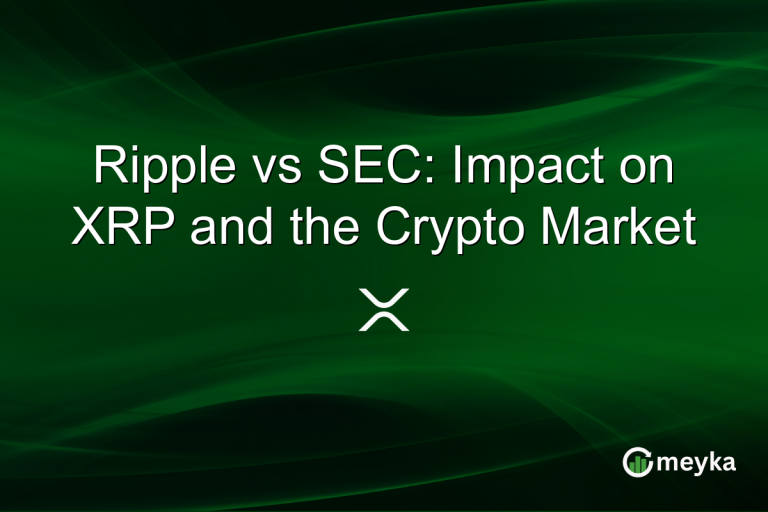 Ripple vs SEC: Impact on XRP and the Crypto Market

meyka